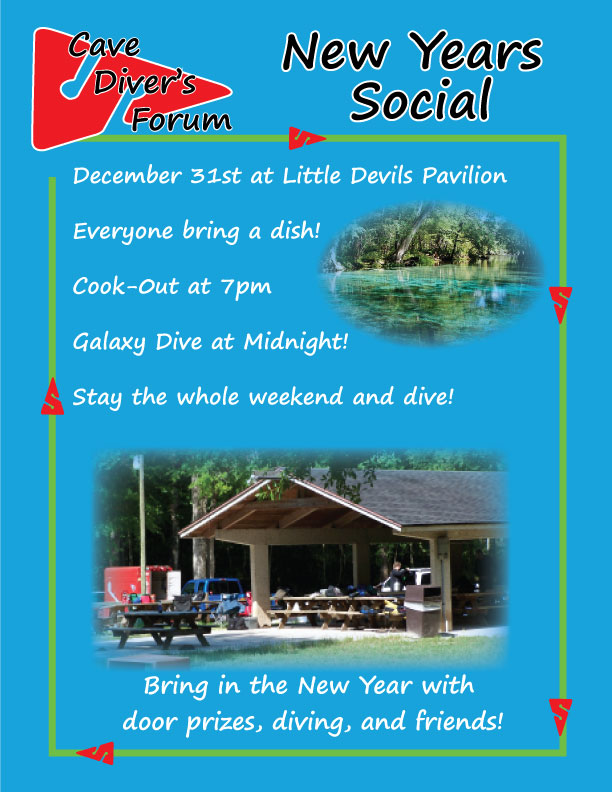 Cave Diver's Forum

New Years Social

December 31st at Little Devils Pavilion

Everyone bring a dish!

Cook-Out at 7pm

Galaxy Dive at Midnight!

Stay the whole weekend and dive!

Bring in the New Year with door prizes, diving, and friends!